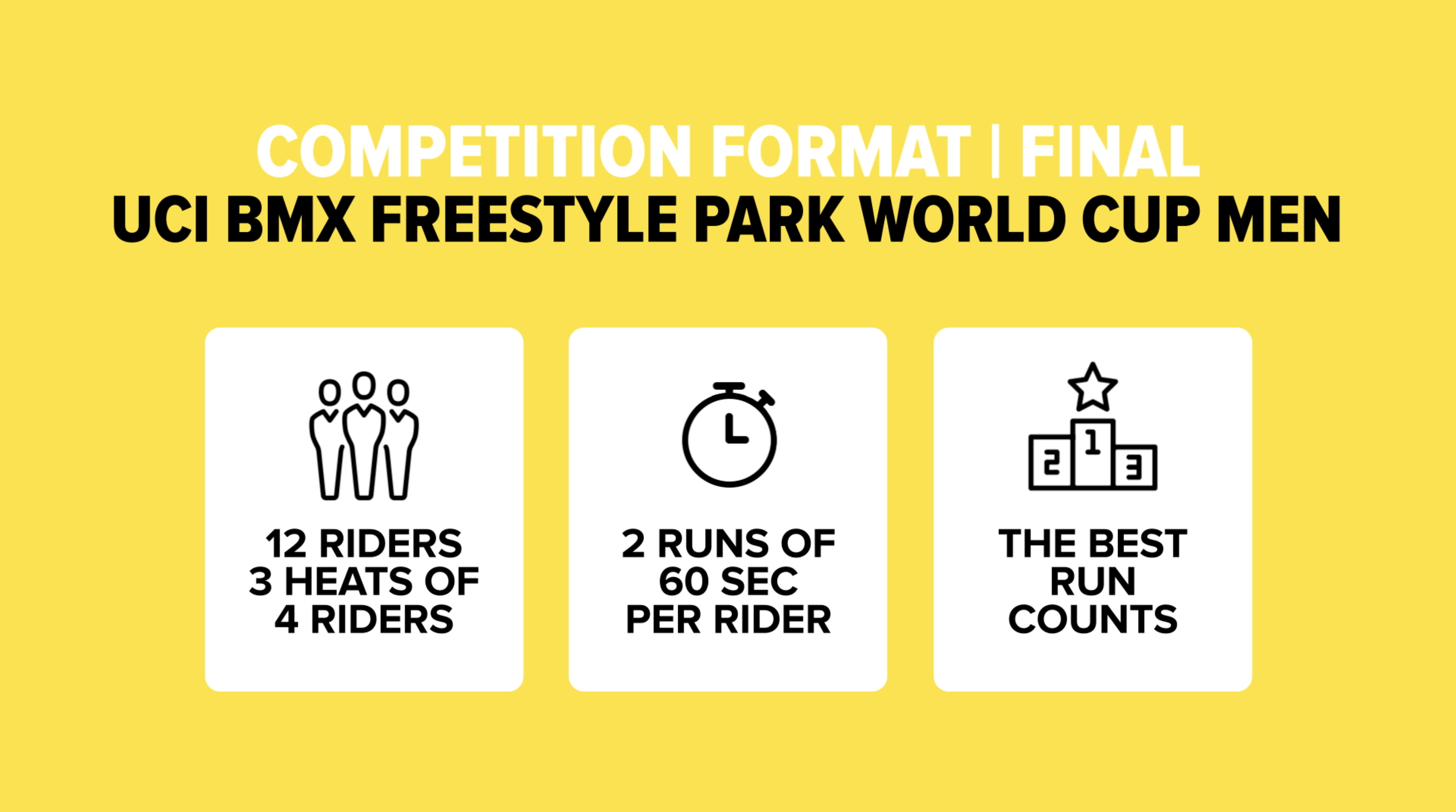 COMPETITION FORMAT | FINAL
UCI BMX FREESTYLE PARK WORLD CUP MEN

12 RIDERS
3 HEATS OF
4 RIDERS

2 RUNS OF
60 SEC
PER RIDER

2 1 3

THE BEST
RUN
COUNTS